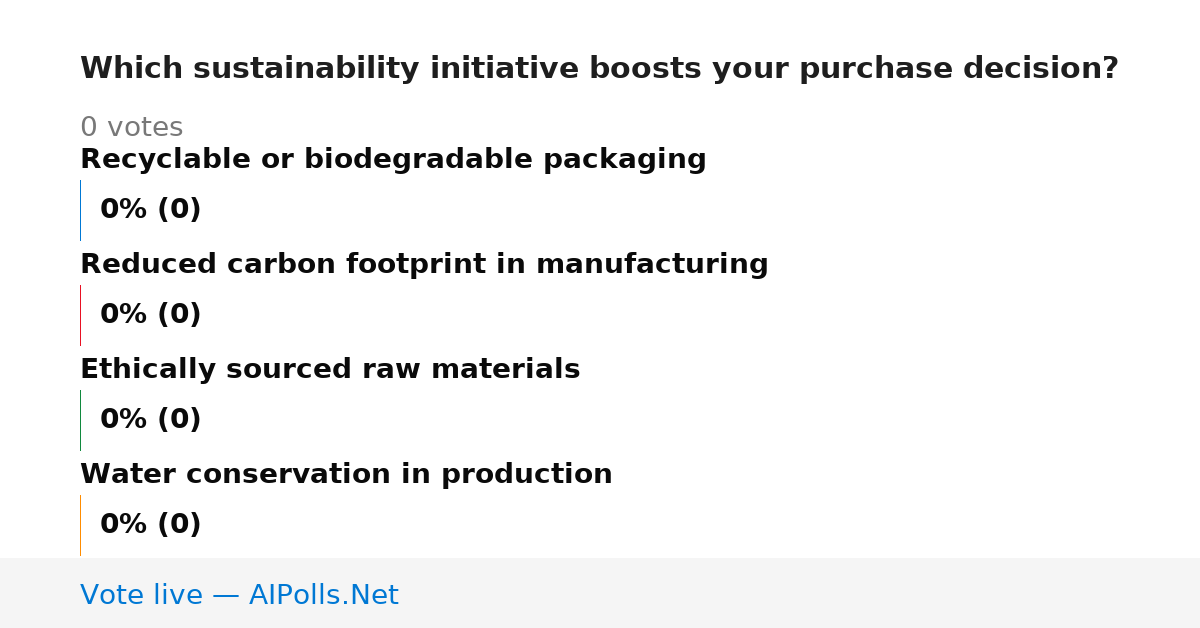 Which sustainability initiative boosts your purchase decision?

0 votes

Recyclable or biodegradable packaging

0% (0)

Reduced carbon footprint in manufacturing

0% (0)

Ethically sourced raw materials

0% (0)

Water conservation in production

0% (0)

Vote live — AIPolls.Net